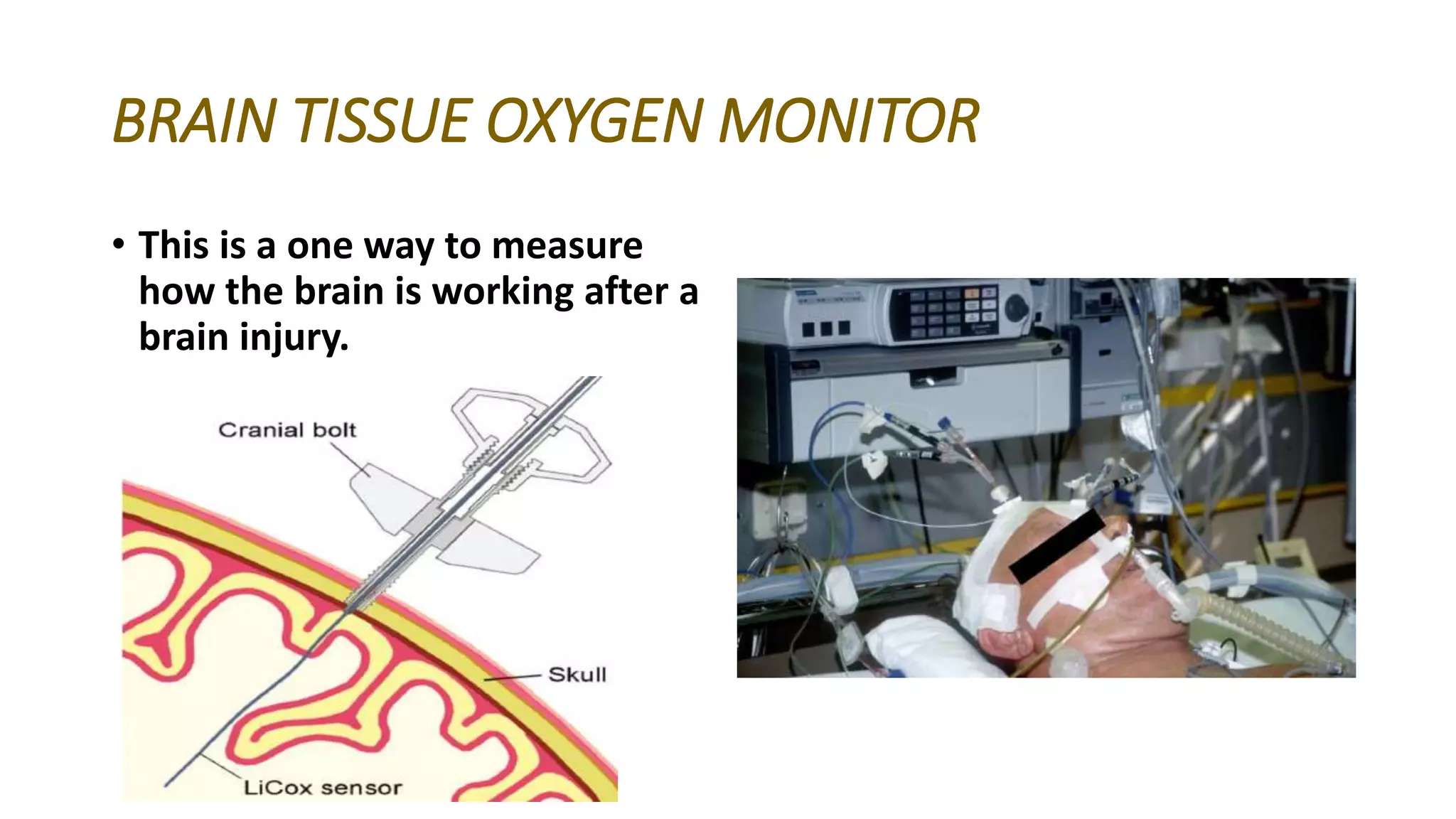 BRAIN TISSUE OXYGEN MONITOR

• This is a one way to measure how the brain is working after a brain injury.

Cranial bolt

Skull

LiCox sensor